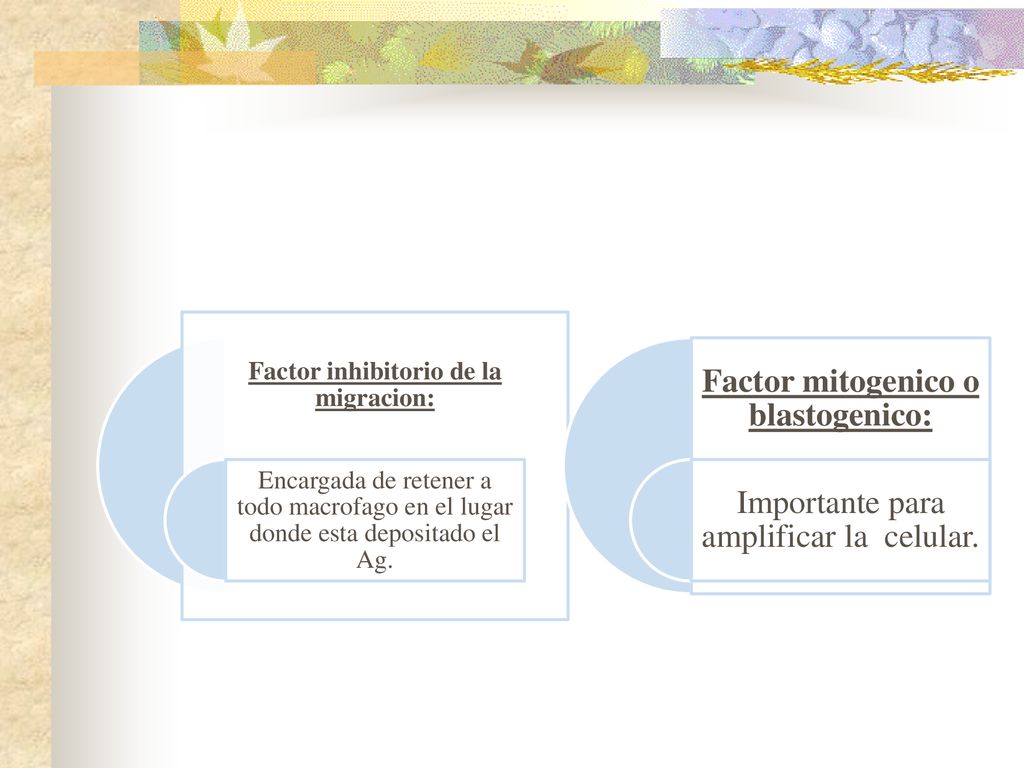 Factor inhibitorio de la migracion:

Encargada de retener a todo macrofago en el lugar donde esta depositado el Ag.

Factor mitogenico o blastogenico:

Importante para amplificar la celular.